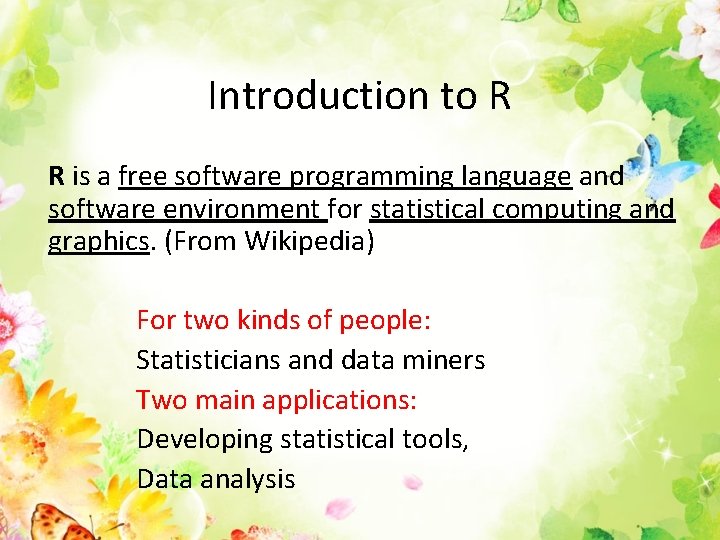 Introduction to R

R is a free software programming language and software environment for statistical computing and graphics. (From Wikipedia)

For two kinds of people:
Statisticians and data miners
Two main applications:
Developing statistical tools,
Data analysis